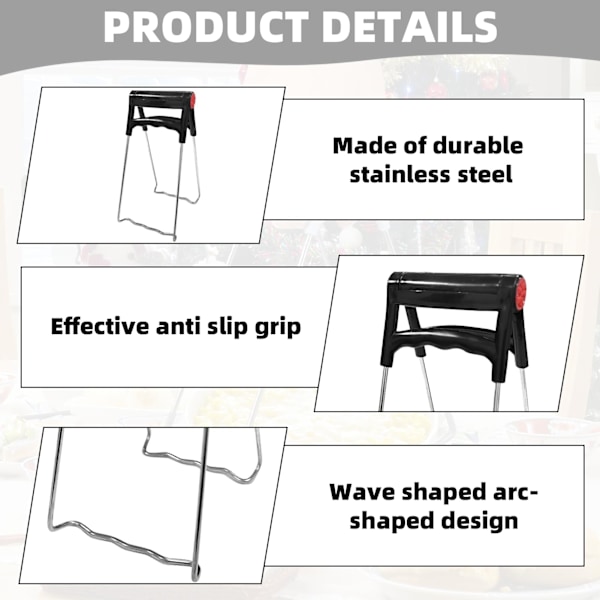 PRODUCT DETAILS

Made of durable stainless steel

Effective anti slip grip

Wave shaped arc-shaped design